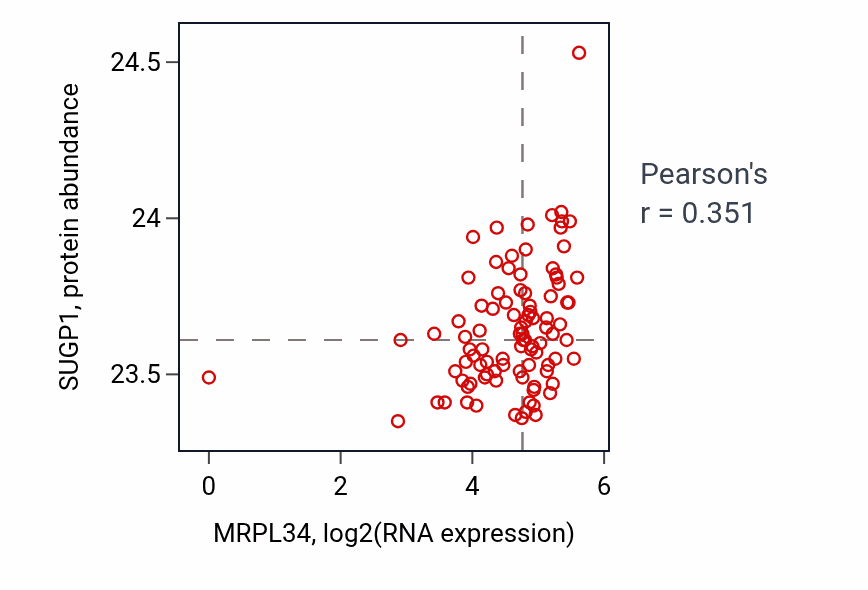 SUGP1, protein abundance

24.5

24

23.5

0
2
4
6

MRPL34, log2(RNA expression)

Pearson's
r = 0.351